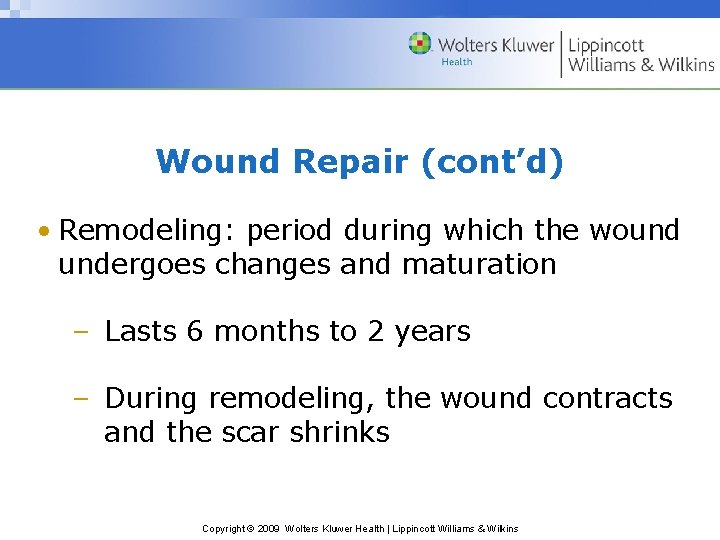 Wolters Kluwer Health | Lippincott Williams & Wilkins

Wound Repair (cont'd)

• Remodeling: period during which the wound undergoes changes and maturation

– Lasts 6 months to 2 years

– During remodeling, the wound contracts and the scar shrinks

Copyright © 2009 Wolters Kluwer Health | Lippincott Williams & Wilkins